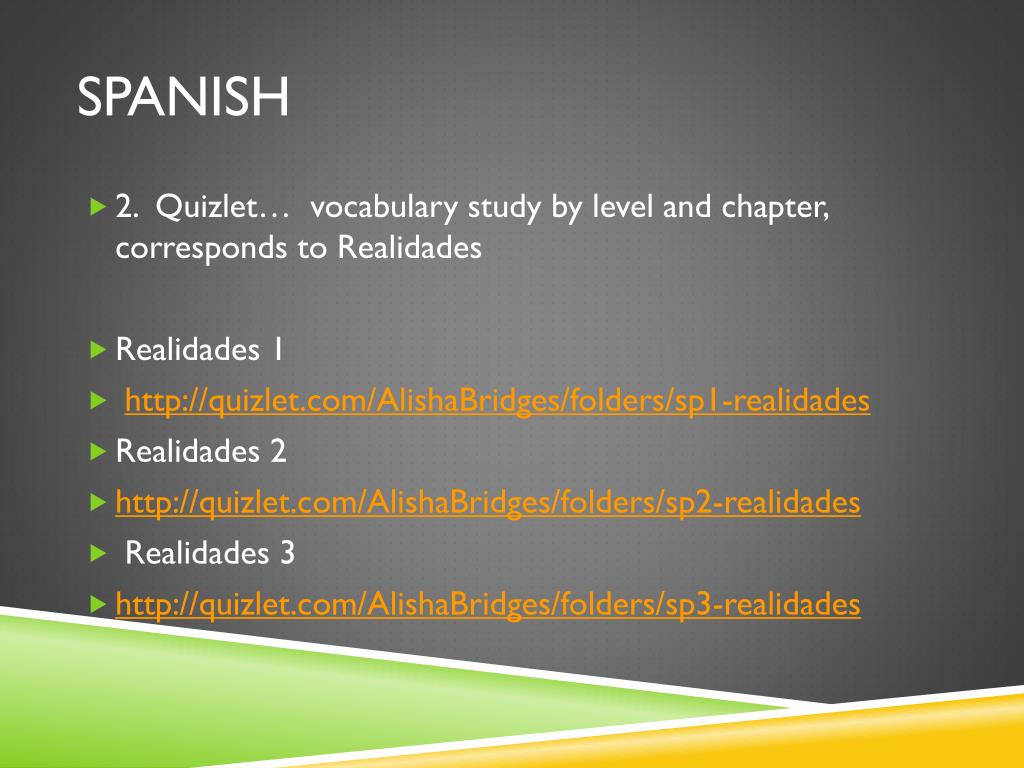 SPANISH

2. Quizlet… vocabulary study by level and chapter, corresponds to Realidades

Realidades 1

http://quizlet.com/AlishaBridges/folders/sp1-realidades

Realidades 2

http://quizlet.com/AlishaBridges/folders/sp2-realidades

Realidades 3

http://quizlet.com/AlishaBridges/folders/sp3-realidades